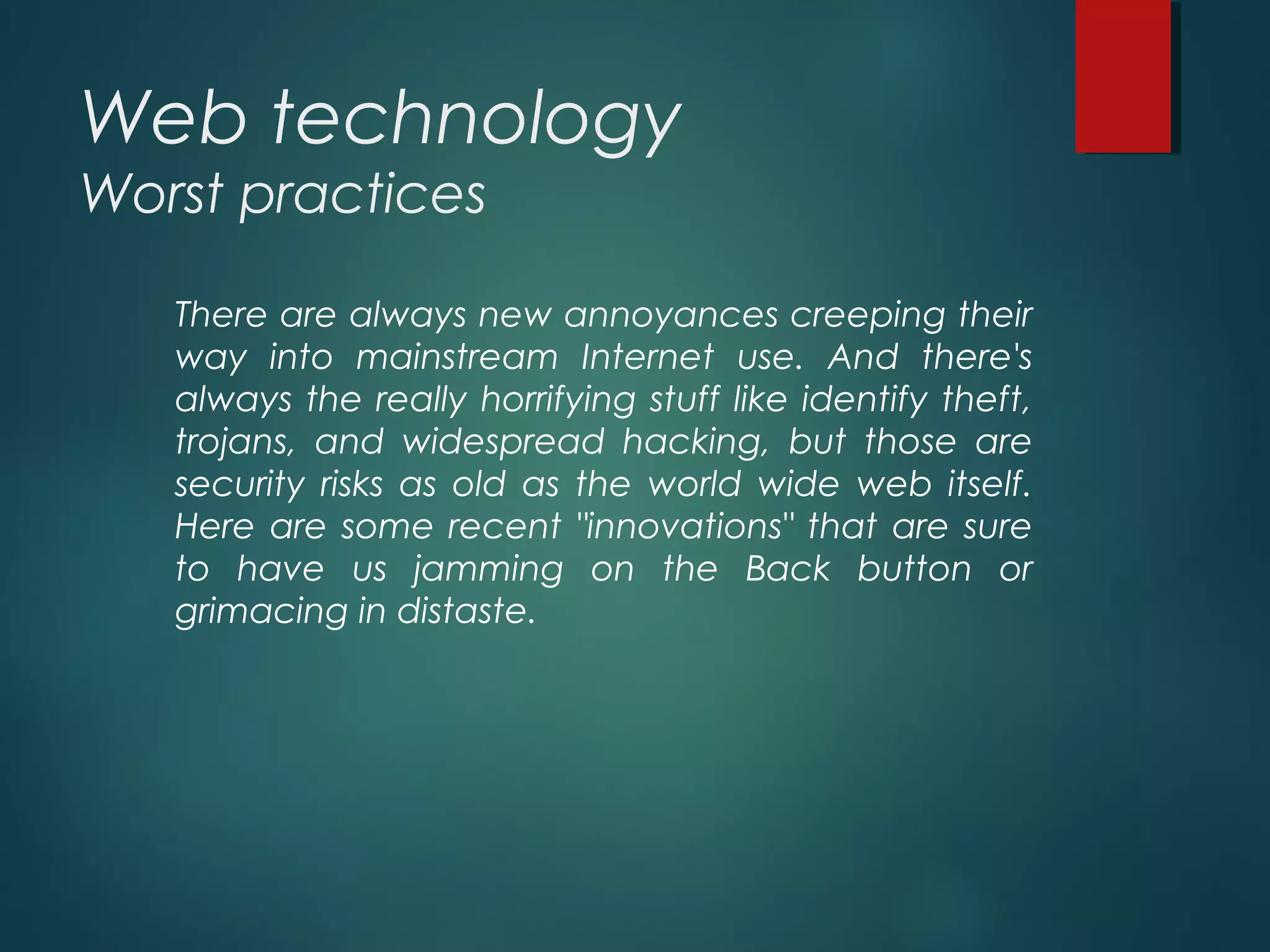 Web technology
Worst practices

There are always new annoyances creeping their way into mainstream Internet use. And there's always the really horrifying stuff like identify theft, trojans, and widespread hacking, but those are security risks as old as the world wide web itself. Here are some recent "innovations" that are sure to have us jamming on the Back button or grimacing in distaste.